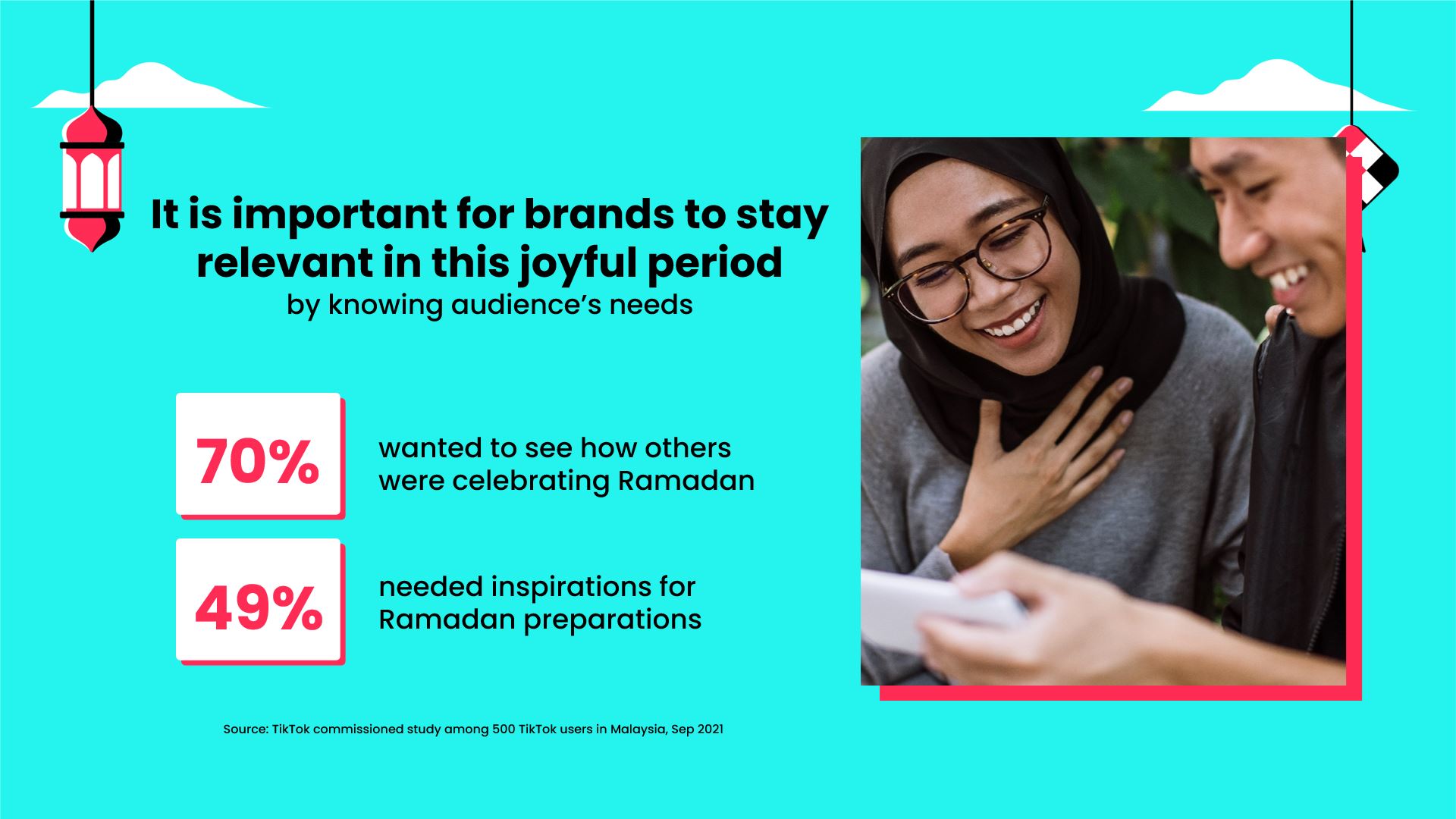 It is important for brands to stay relevant in this joyful period
by knowing audience's needs

70%

wanted to see how others were celebrating Ramadan

49%

needed inspirations for Ramadan preparations

Source: TikTok commissioned study among 500 TikTok users in Malaysia, Sep 2021